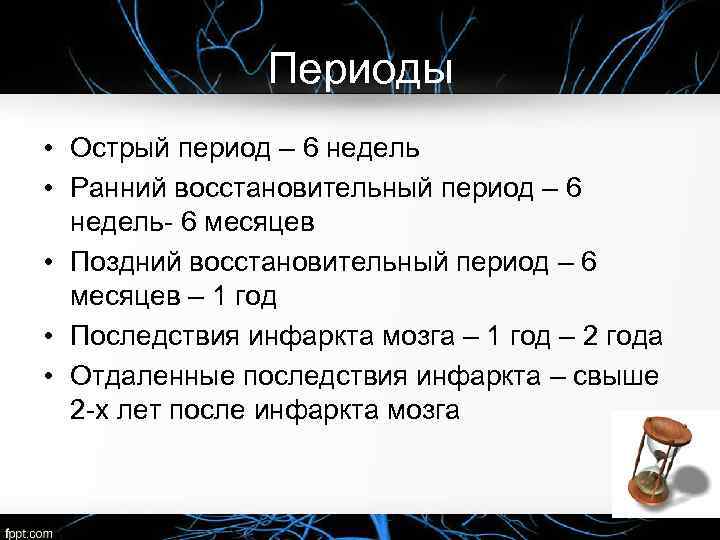 Периоды

• Острый период – 6 недель
• Ранний восстановительный период – 6 недель- 6 месяцев
• Поздний восстановительный период – 6 месяцев – 1 год
• Последствия инфаркта мозга – 1 год – 2 года
• Отдаленные последствия инфаркта – свыше 2-х лет после инфаркта мозга

fppt.com